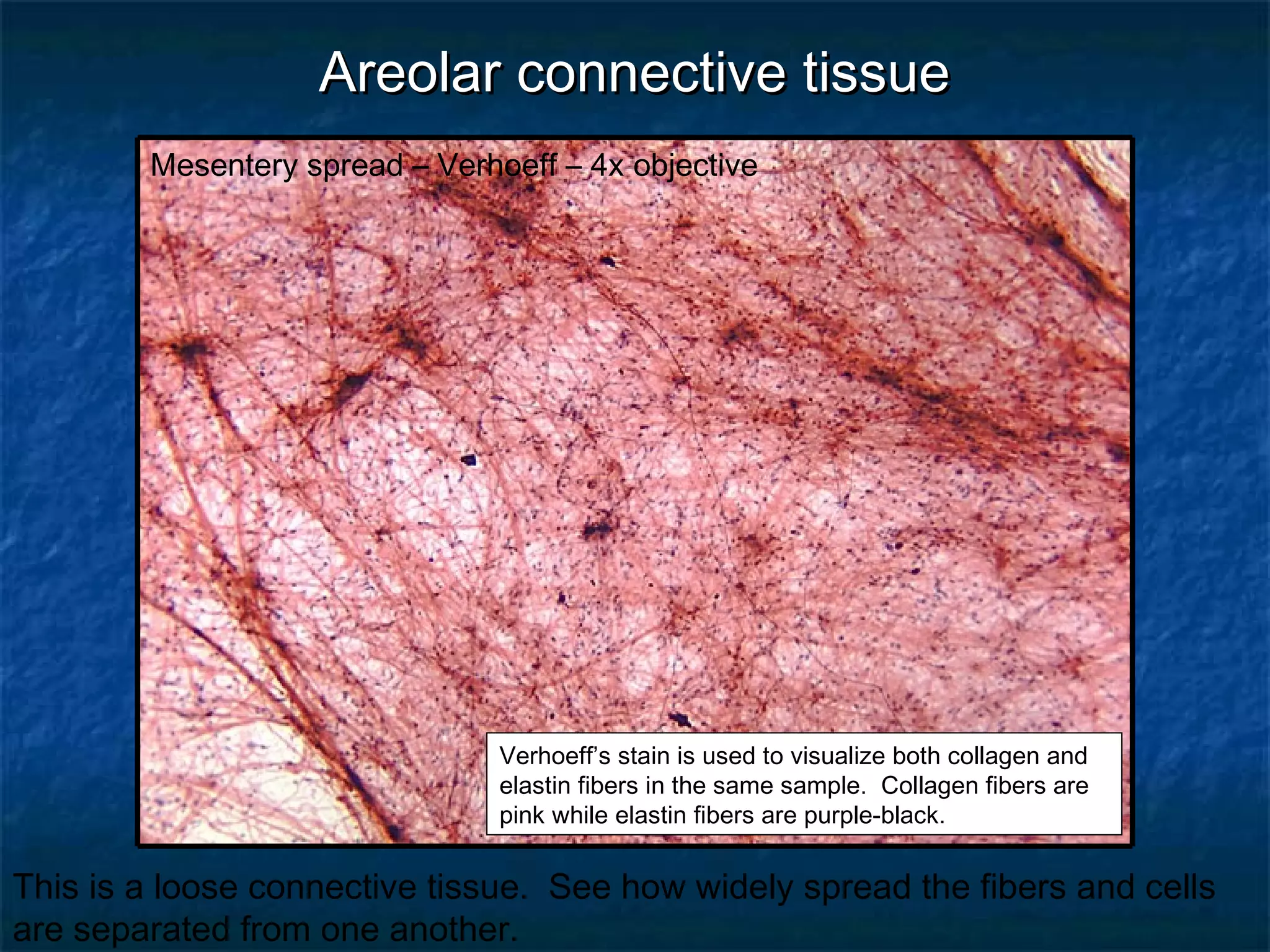 Areolar connective tissue

Mesentery spread – Verhoeff – 4x objective

Verhoeff's stain is used to visualize both collagen and elastin fibers in the same sample. Collagen fibers are pink while elastin fibers are purple-black.

This is a loose connective tissue. See how widely spread the fibers and cells are separated from one another.